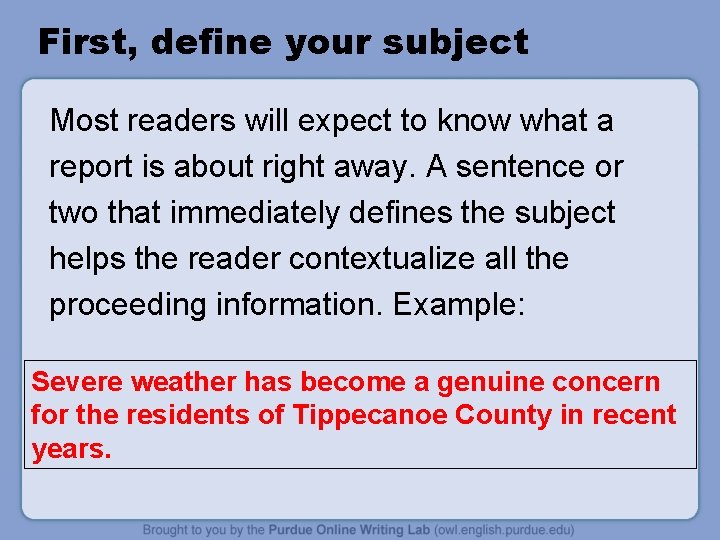 First, define your subject

Most readers will expect to know what a report is about right away. A sentence or two that immediately defines the subject helps the reader contextualize all the proceeding information. Example:

Severe weather has become a genuine concern for the residents of Tippecanoe County in recent years.

Brought to you by the Purdue Online Writing Lab (owl.english.purdue.edu)